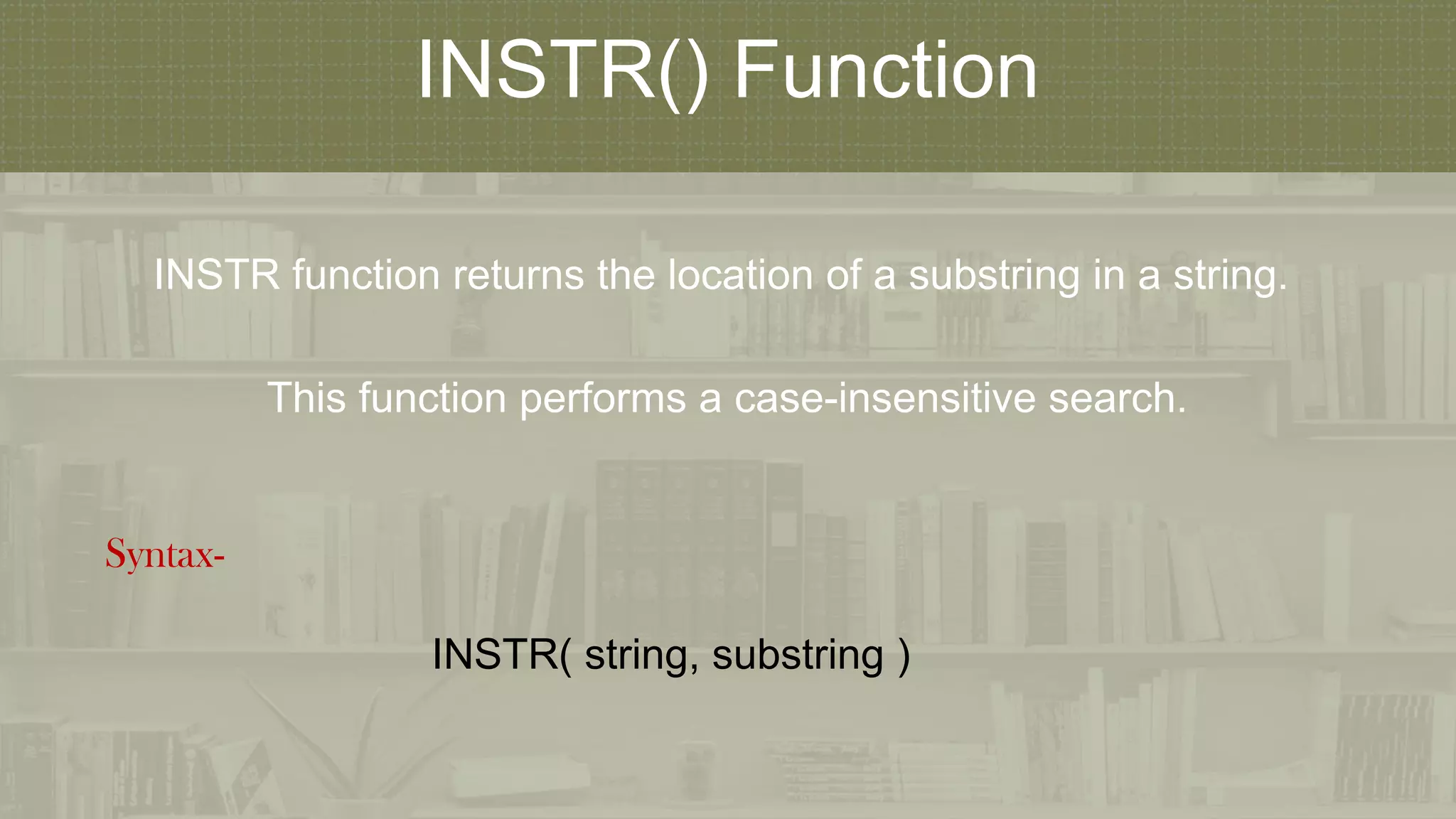 INSTR() Function

INSTR function returns the location of a substring in a string.

This function performs a case-insensitive search.

Syntax-

INSTR( string, substring )